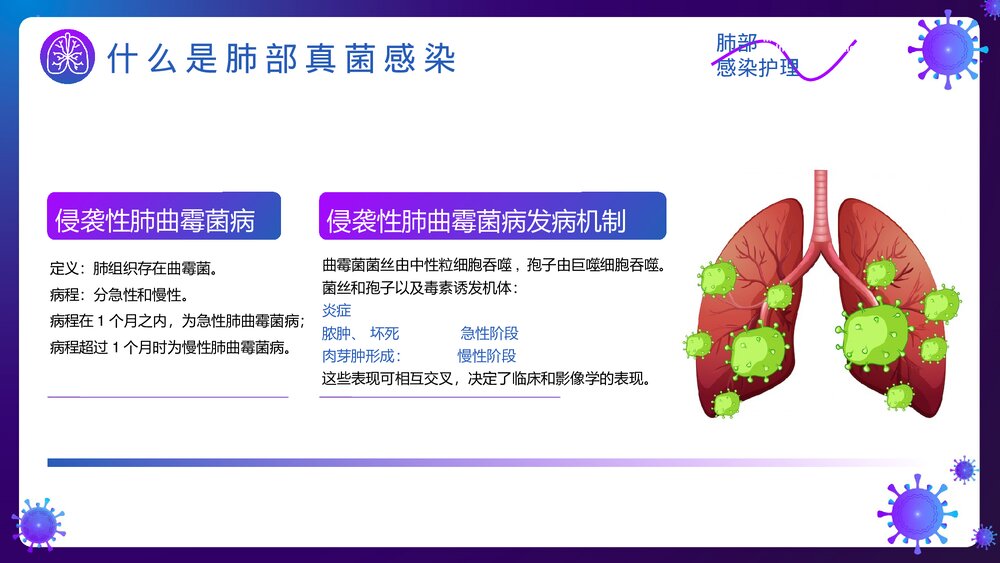 什么是肺部真菌感染

肺部
感染护理

侵袭性肺曲霉菌病

定义：肺组织存在曲霉菌。
病程：分急性和慢性。
病程在 1 个月之内，为急性肺曲霉菌病；
病程超过 1 个月时为慢性肺曲霉菌病。

侵袭性肺曲霉菌病发病机制

曲霉菌菌丝由中性粒细胞吞噬，孢子由巨噬细胞吞噬。
菌丝和孢子以及毒素诱发机体：
炎症
脓肿、 坏死　　急性阶段
肉芽肿形成：　　慢性阶段
这些表现可相互交叉，决定了临床和影像学的表现。